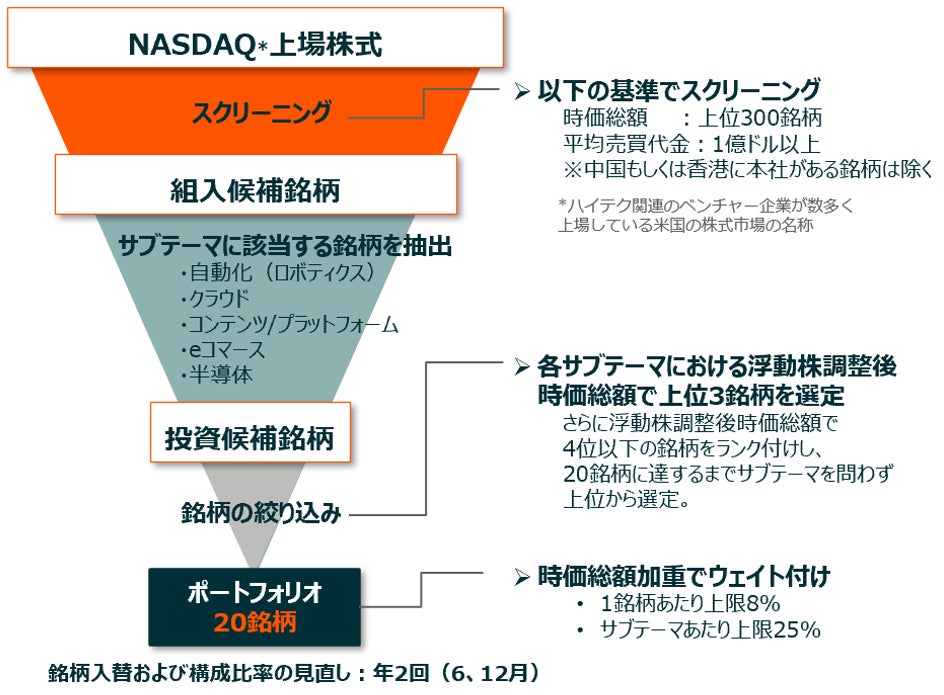 NASDAQ*上場株式

スクリーニング

組入候補銘柄

サブテーマに該当する銘柄を抽出
・自動化（ロボティクス）
・クラウド
・コンテンツ/プラットフォーム
・eコマース
・半導体

投資候補銘柄

銘柄の絞り込み

ポートフォリオ
20銘柄

銘柄入替および構成比率の見直し：年2回（6、12月）

➢ 以下の基準でスクリーニング
時価総額　：上位300銘柄
平均売買代金：1億ドル以上
※中国もしくは香港に本社がある銘柄は除く

*ハイテク関連のベンチャー企業が数多く上場している米国の株式市場の名称

➢ 各サブテーマにおける浮動株調整後時価総額で上位3銘柄を選定
さらに浮動株調整後時価総額で4位以下の銘柄をランク付けし、20銘柄に達するまでサブテーマを問わず上位から選定。

➢ 時価総額加重でウェイト付け
・ 1銘柄あたり上限8%
・ サブテーマあたり上限25%